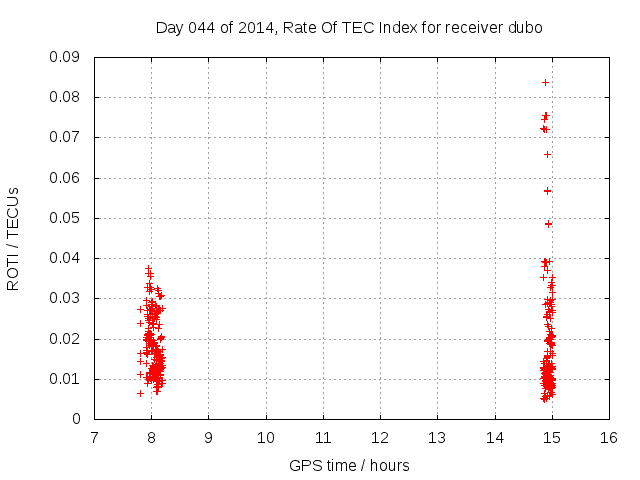 Day 044 of 2014, Rate Of TEC Index for receiver dubo

ROTI / TECUs

0.09
0.08
0.07
0.06
0.05
0.04
0.03
0.02
0.01
0

7 8 9 10 11 12 13 14 15 16

GPS time / hours